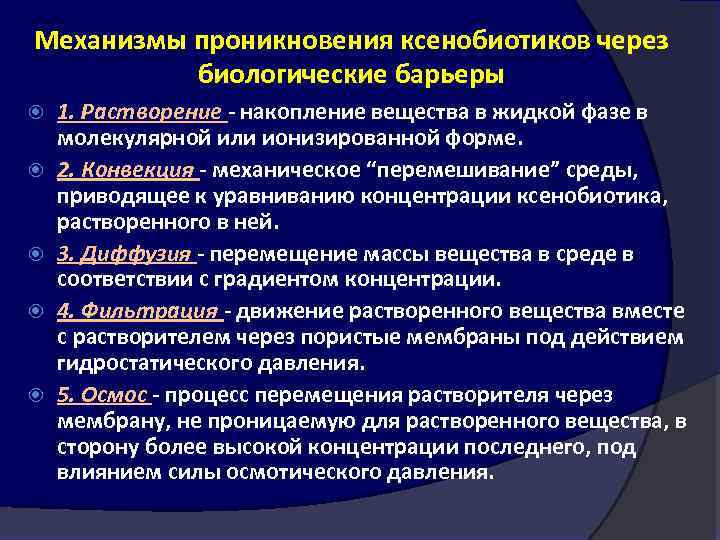 Механизмы проникновения ксенобиотиков через биологические барьеры

1. Растворение - накопление вещества в жидкой фазе в молекулярной или ионизированной форме.

2. Конвекция - механическое “перемешивание” среды, приводящее к уравниванию концентрации ксенобиотика, растворенного в ней.

3. Диффузия - перемещение массы вещества в среде в соответствии с градиентом концентрации.

4. Фильтрация - движение растворенного вещества вместе с растворителем через пористые мембраны под действием гидростатического давления.

5. Осмос - процесс перемещения растворителя через мембрану, не проницаемую для растворенного вещества, в сторону более высокой концентрации последнего, под влиянием силы осмотического давления.